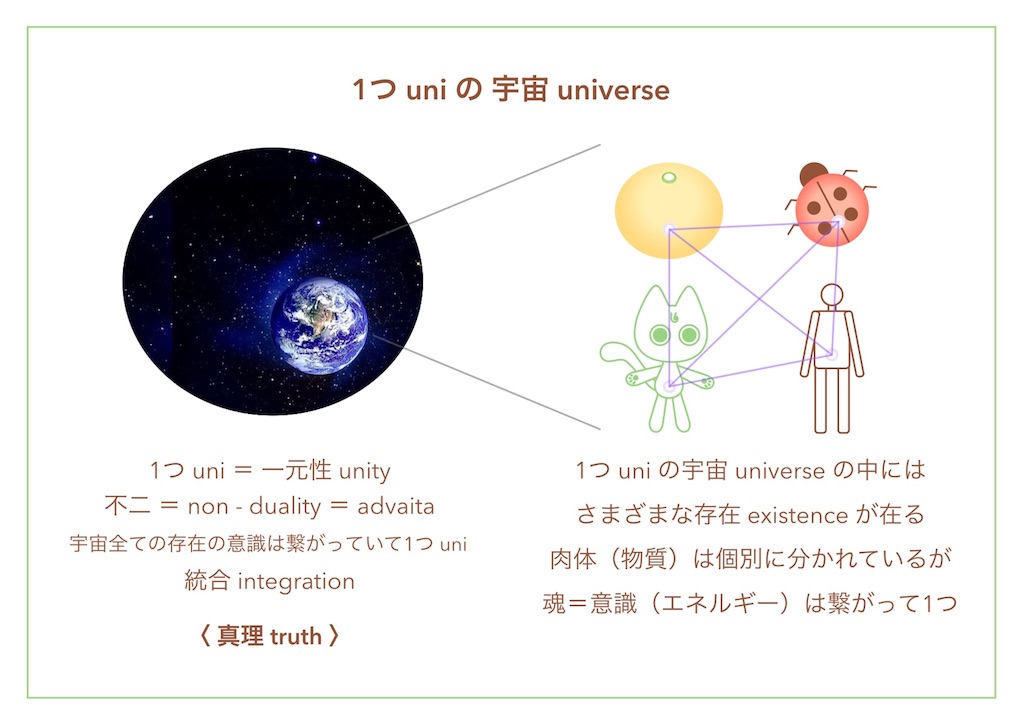 1つ uni の 宇宙 universe

1つ uni = 一元性 unity
不二 = non - duality = advaita
宇宙全ての存在の意識は繋がっていて1つ uni
統合 integration

〈 真理 truth 〉

1つ uni の宇宙 universe の中には
さまざまな存在 existence が在る
肉体（物質）は個別に分かれているが
魂＝意識（エネルギー）は繋がって1つ